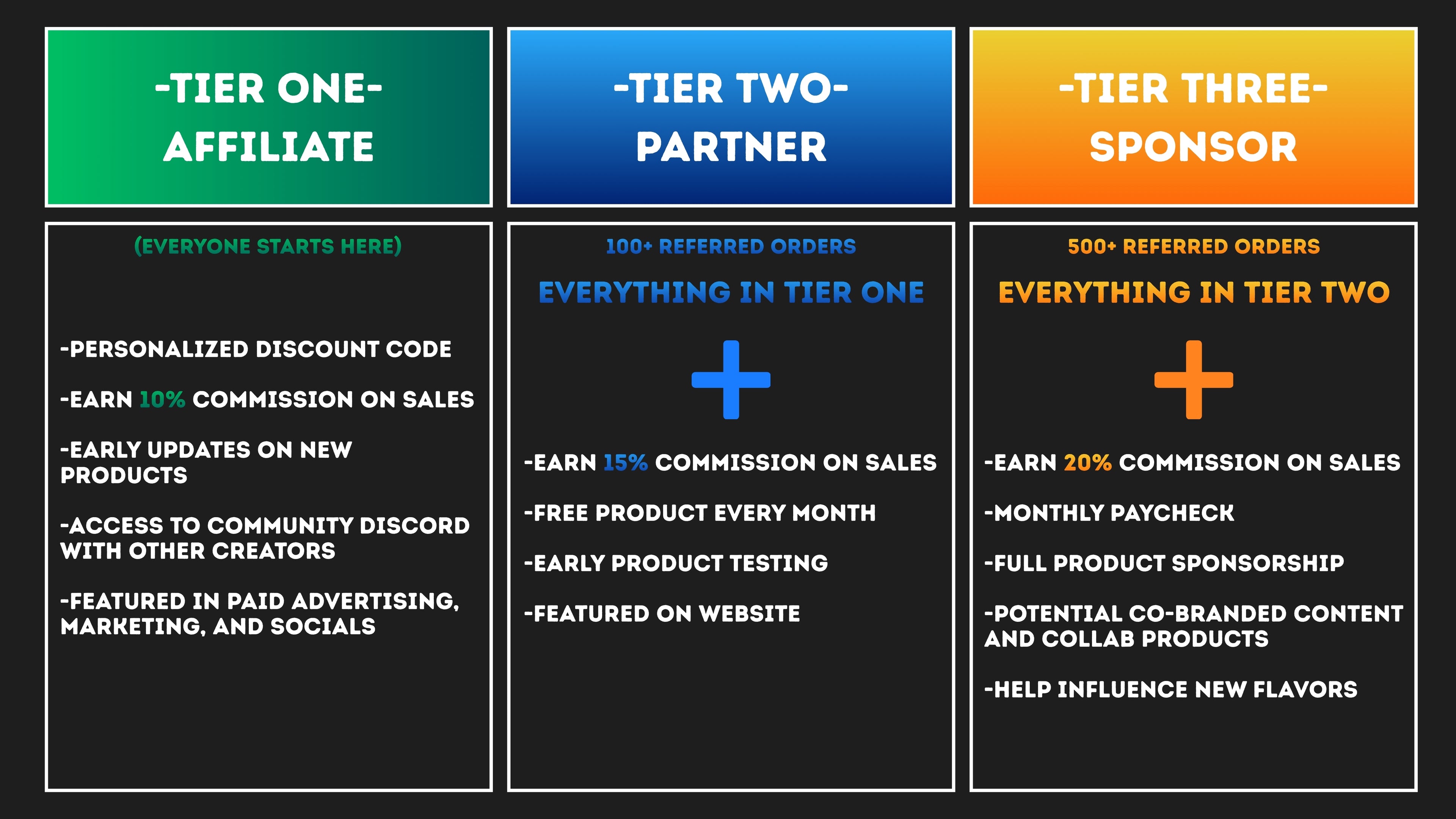 -TIER ONE-
AFFILIATE

(EVERYONE STARTS HERE)

-PERSONALIZED DISCOUNT CODE

-EARN 10% COMMISSION ON SALES

-EARLY UPDATES ON NEW PRODUCTS

-ACCESS TO COMMUNITY DISCORD WITH OTHER CREATORS

-FEATURED IN PAID ADVERTISING, MARKETING, AND SOCIALS

-TIER TWO-
PARTNER

100+ REFERRED ORDERS

EVERYTHING IN TIER ONE

+

-EARN 15% COMMISSION ON SALES

-FREE PRODUCT EVERY MONTH

-EARLY PRODUCT TESTING

-FEATURED ON WEBSITE

-TIER THREE-
SPONSOR

500+ REFERRED ORDERS

EVERYTHING IN TIER TWO

+

-EARN 20% COMMISSION ON SALES

-MONTHLY PAYCHECK

-FULL PRODUCT SPONSORSHIP

-POTENTIAL CO-BRANDED CONTENT AND COLLAB PRODUCTS

-HELP INFLUENCE NEW FLAVORS